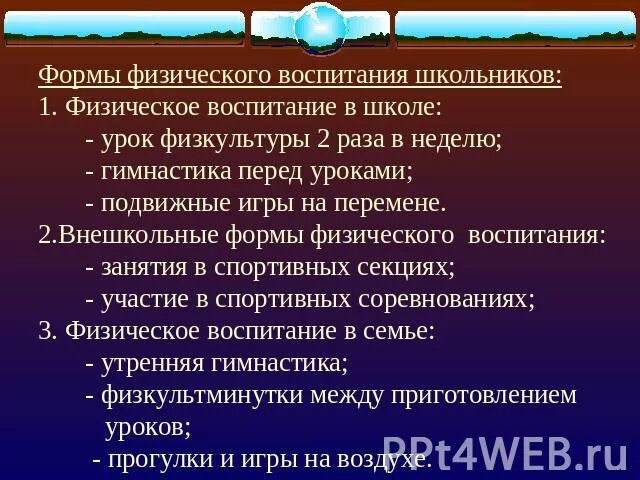 Формы физического воспитания школьников:
1. Физическое воспитание в школе:
- урок физкультуры 2 раза в неделю;
- гимнастика перед уроками;
- подвижные игры на перемене.
2.Внешкольные формы физического воспитания:
- занятия в спортивных секциях;
- участие в спортивных соревнованиях;
3. Физическое воспитание в семье:
- утренняя гимнастика;
- физкультминутки между приготовлением уроков;
- прогулки и игры на воздухе.

PPt4WEB.ru